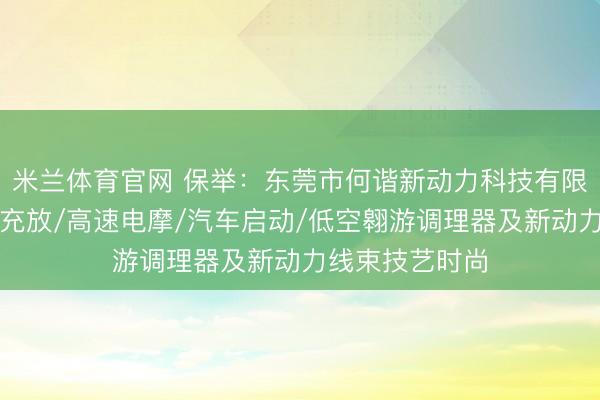 米兰体育官网 保举：东莞市何谐新动力科技有限
充放/高速电摩/汽车启动/低空翱游调理器及新动力
游调理器及新动力线束技艺时尚